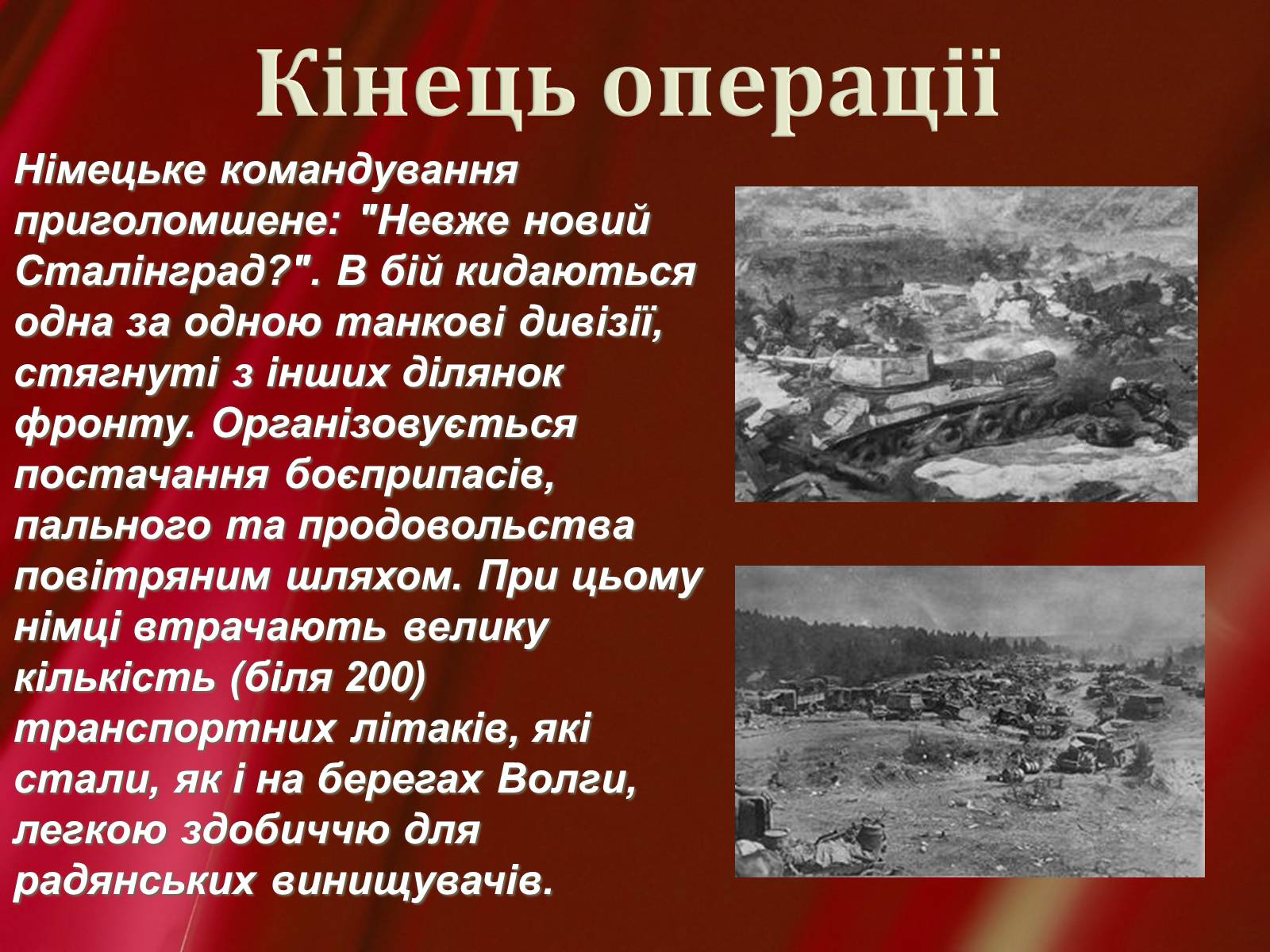 Кінець операції

Німецьке командування приголомшене: "Невже новий Сталінград?". В бій кидаються одна за одною танкові дивізії, стягнуті з інших ділянок фронту. Організовується постачання боєприпасів, пального та продовольства повітряним шляхом. При цьому німці втрачають велику кількість (біля 200) транспортних літаків, які стали, як і на берегах Волги, легкою здобиччю для радянських винищувачів.